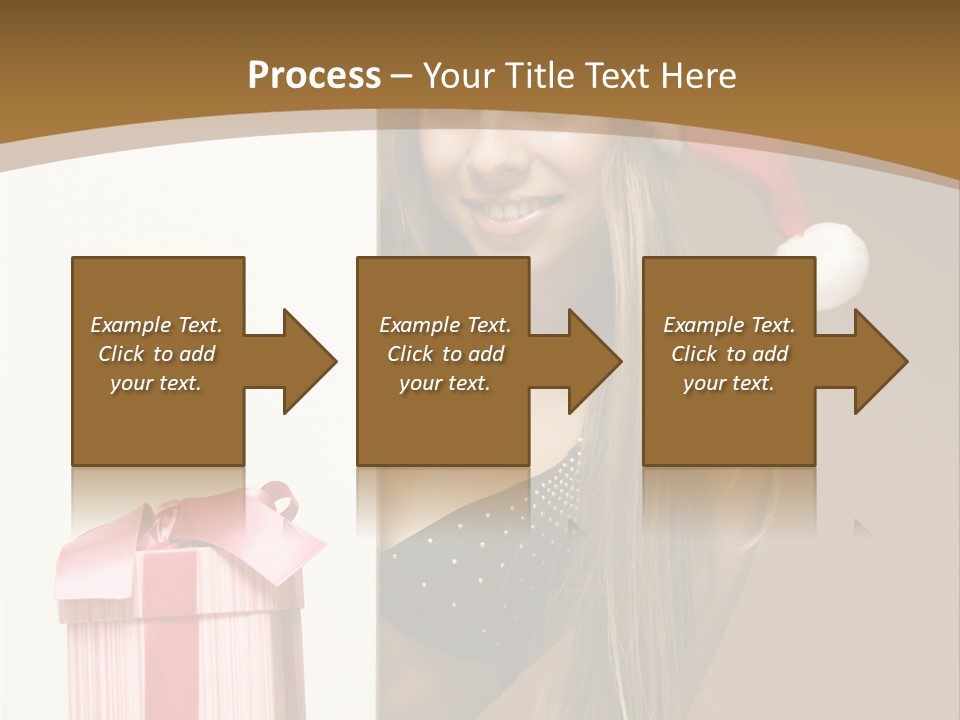 Process – Your Title Text Here

Example Text. Click to add your text.

Example Text. Click to add your text.

Example Text. Click to add your text.